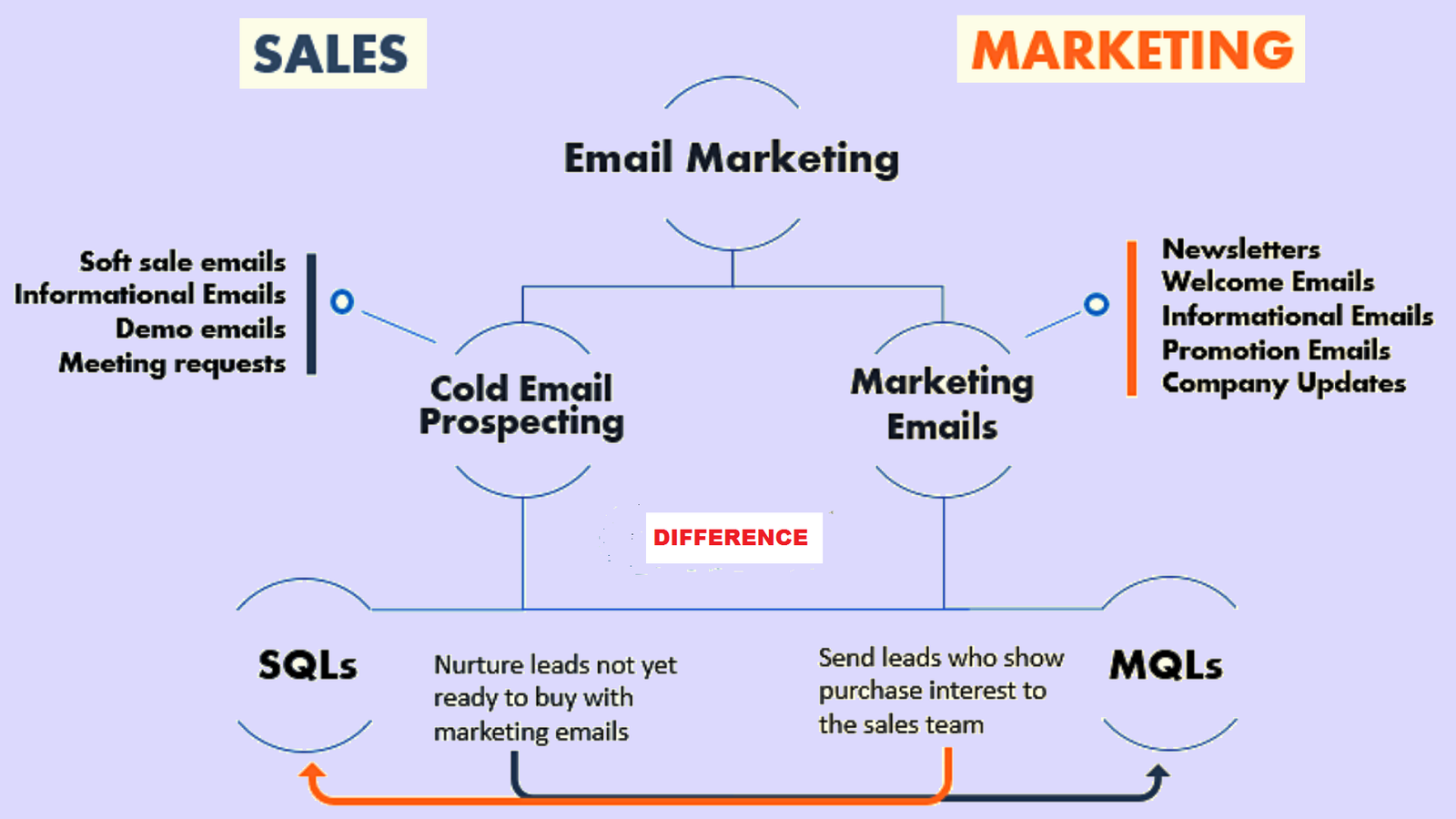 SALES

MARKETING

Email Marketing

Soft sale emails
Informational Emails
Demo emails
Meeting requests

Cold Email Prospecting

Marketing Emails

Newsletters
Welcome Emails
Informational Emails
Promotion Emails
Company Updates

DIFFERENCE

SQLs

Nurture leads not yet ready to buy with marketing emails

Send leads who show purchase interest to the sales team

MQLs